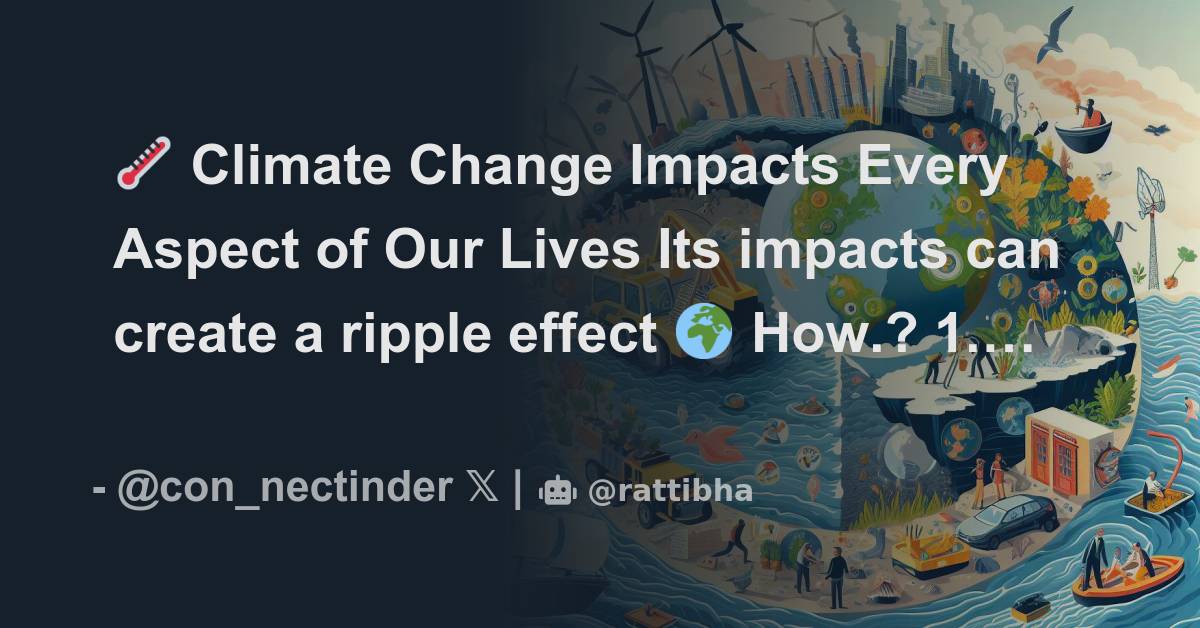 🌡️ Climate Change Impacts Every Aspect of Our Lives Its impacts can create a ripple effect 🌍 How.? 1.…

- @con_nectinder 𝕏 | 🤖 @rattibha